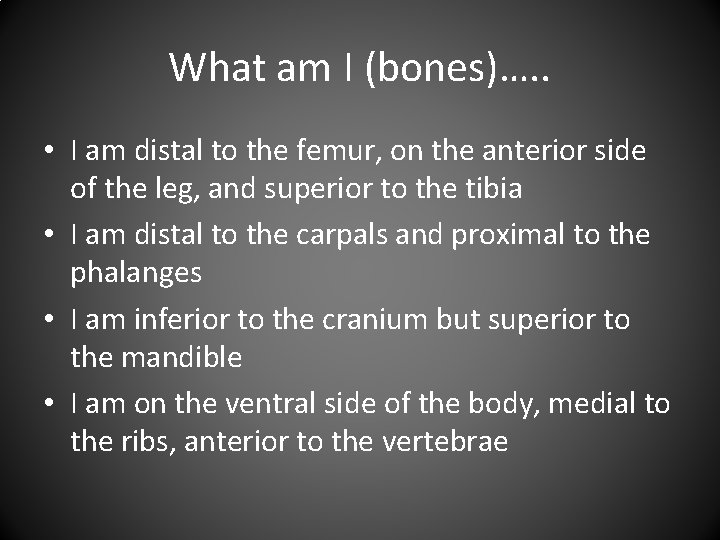 What am I (bones)…..

• I am distal to the femur, on the anterior side of the leg, and superior to the tibia
• I am distal to the carpals and proximal to the phalanges
• I am inferior to the cranium but superior to the mandible
• I am on the ventral side of the body, medial to the ribs, anterior to the vertebrae